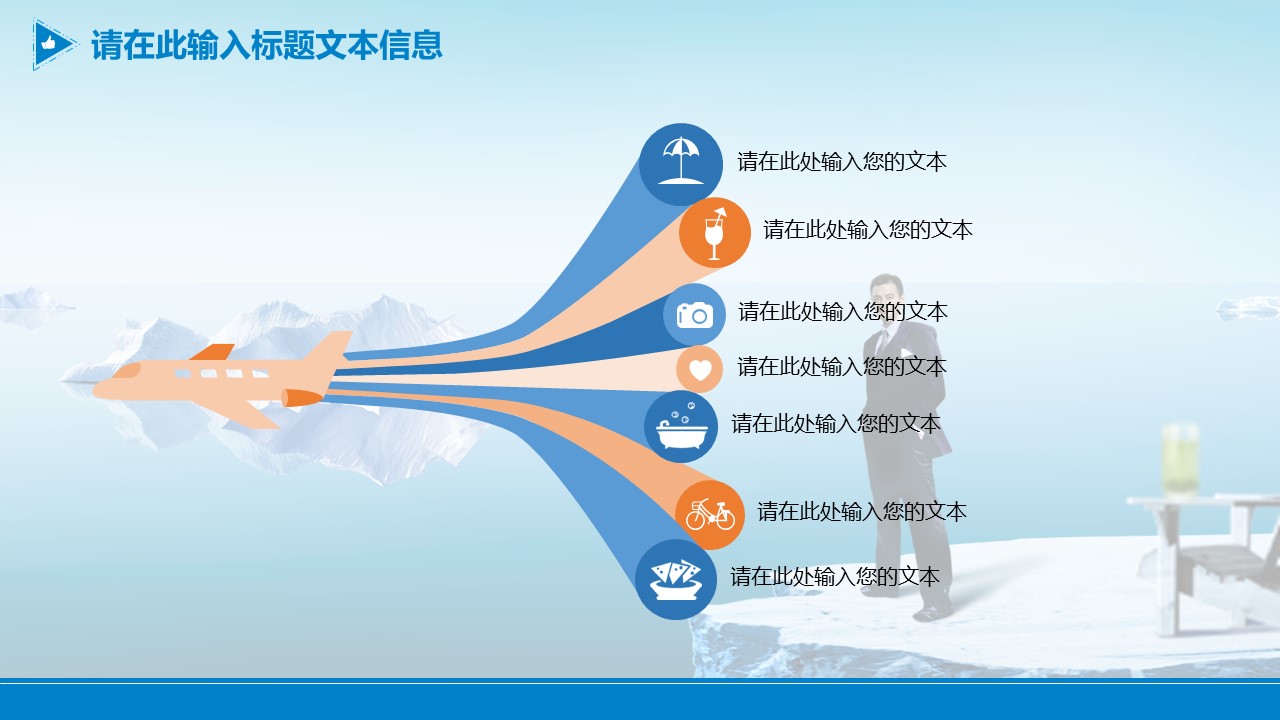 请在此输入标题文本信息

请在此处输入您的文本

请在此处输入您的文本

请在此处输入您的文本

请在此处输入您的文本

请在此处输入您的文本

请在此处输入您的文本

请在此处输入您的文本